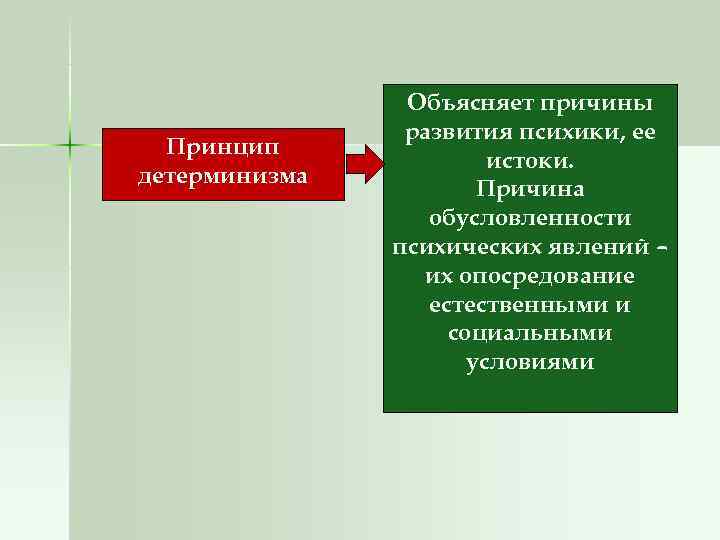 Принцип детерминизма

Объясняет причины развития психики, ее истоки.
Причина обусловленности психических явлений – их опосредование естественными и социальными условиями